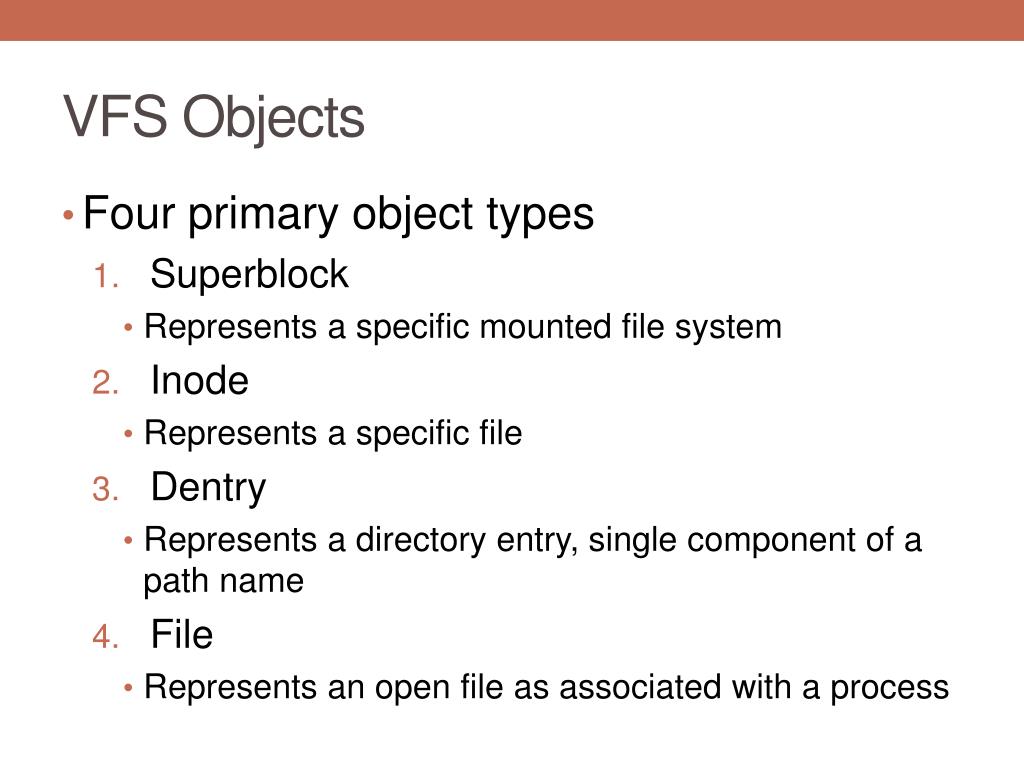 VFS Objects

• Four primary object types

1. Superblock
• Represents a specific mounted file system

2. Inode
• Represents a specific file

3. Dentry
• Represents a directory entry, single component of a path name

4. File
• Represents an open file as associated with a process